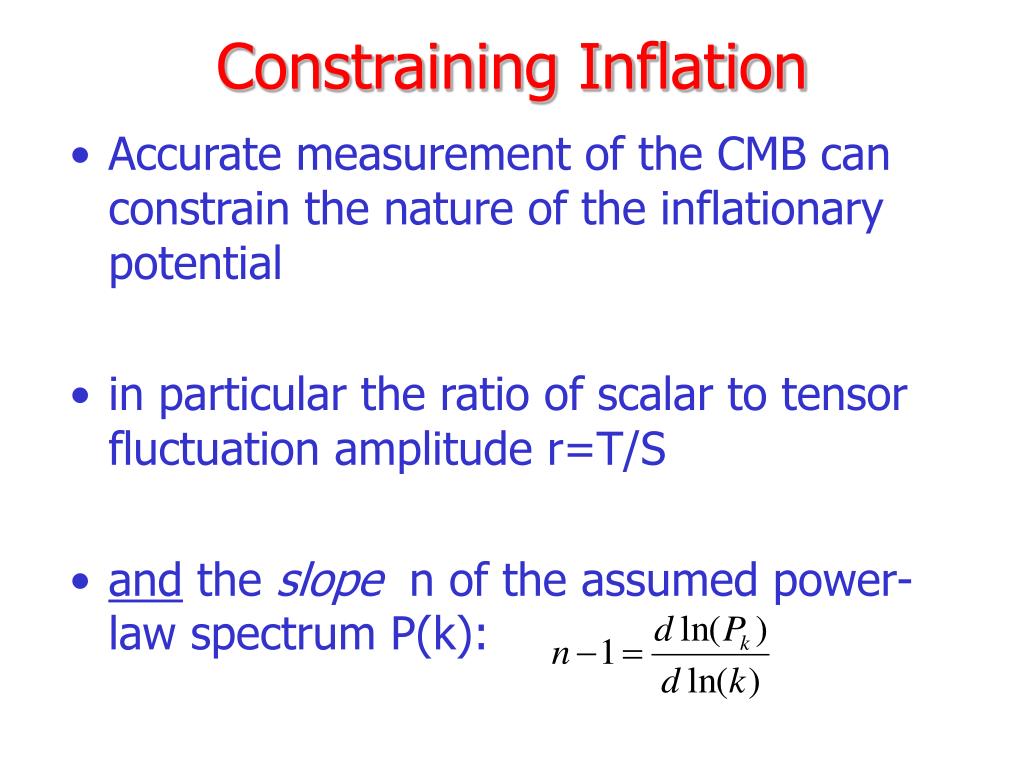 Constraining Inflation

• Accurate measurement of the CMB can constrain the nature of the inflationary potential

• in particular the ratio of scalar to tensor fluctuation amplitude r=T/S

• and the slope n of the assumed power-law spectrum P(k): $n-1=\frac{d\ln(P_k)}{d\ln(k)}$